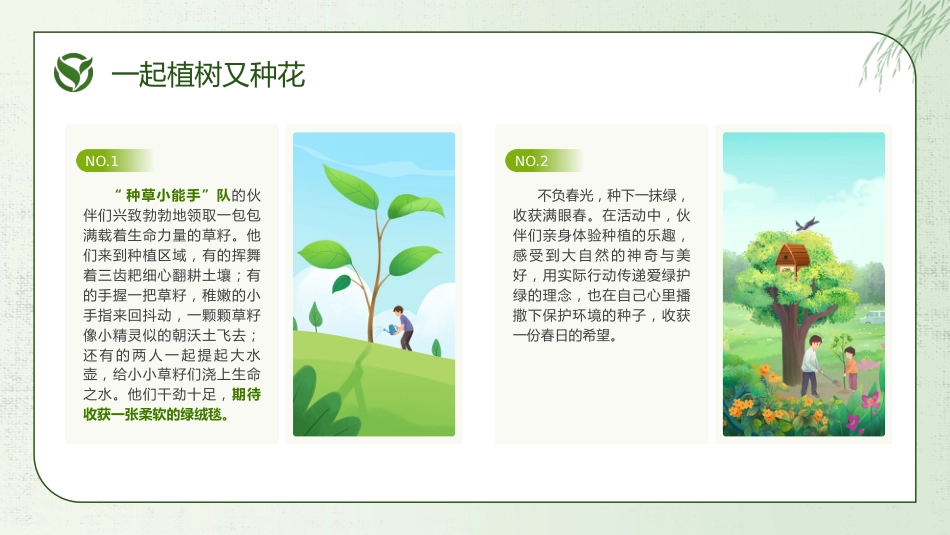 一起植树又种花

NO.1

“种草小能手”队的伙伴们兴致勃勃地领取一包包满载着生命力量的草籽。他们来到种植区域，有的挥舞着三齿耙细心翻耕土壤；有的手握一把草籽，稚嫩的小手指来回抖动，一颗颗草籽像小精灵似的朝沃土飞去；还有的两人一起提起大水壶，给小小草籽们浇上生命之水。他们干劲十足，期待收获一张柔软的绿绒毯。

NO.2

不负春光，种下一抹绿，收获满眼春。在活动中，伙伴们亲身体验种植的乐趣，感受到大自然的神奇与美好，用实际行动传递爱绿护绿的理念，也在自己心里播撒下保护环境的种子，收获一份春日的希望。